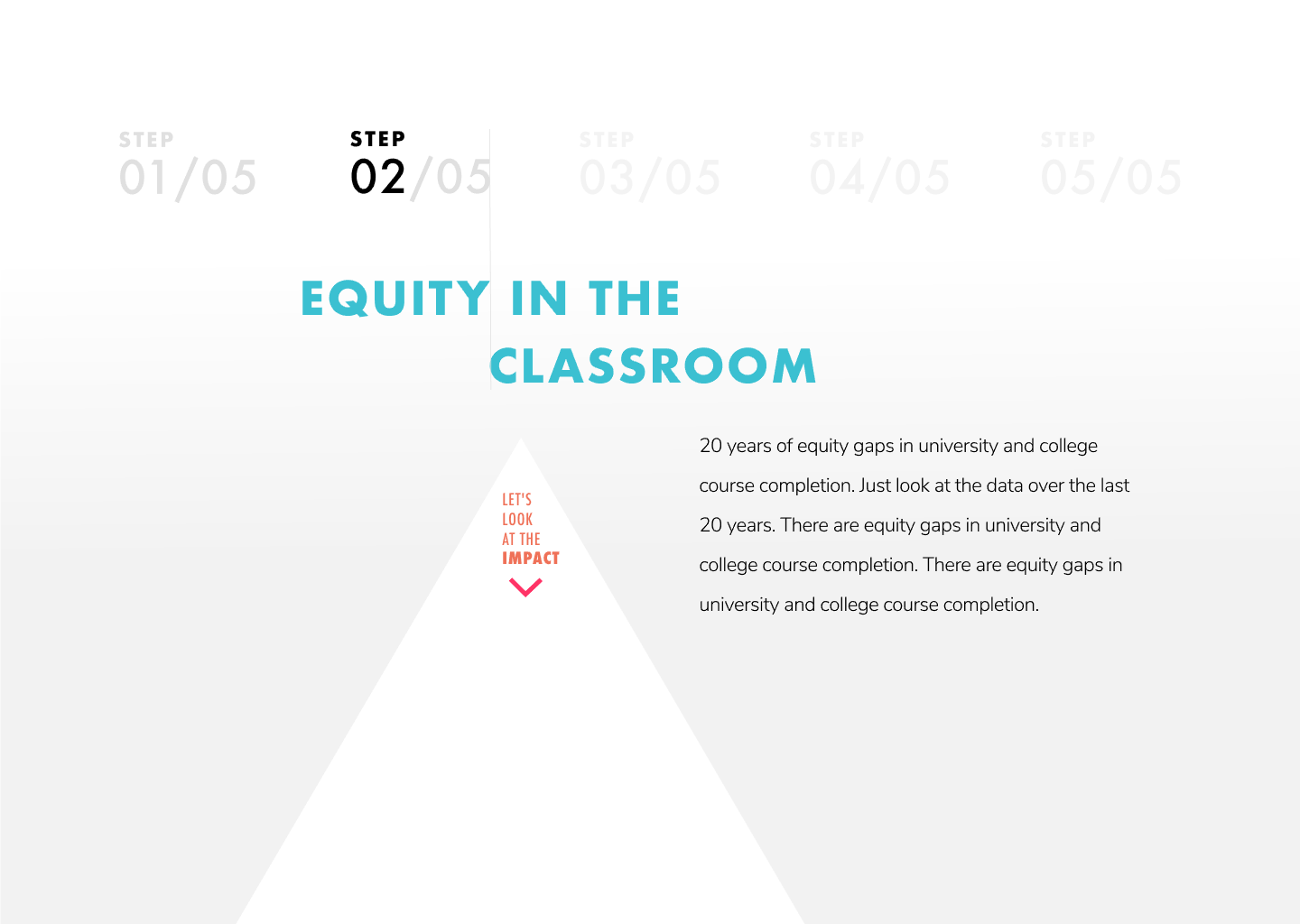 STEP
01/05

STEP
02/05

STEP
03/05

STEP
04/05

STEP
05/05

EQUITY IN THE CLASSROOM

LET'S LOOK AT THE IMPACT

20 years of equity gaps in university and college course completion. Just look at the data over the last 20 years. There are equity gaps in university and college course completion. There are equity gaps in university and college course completion.